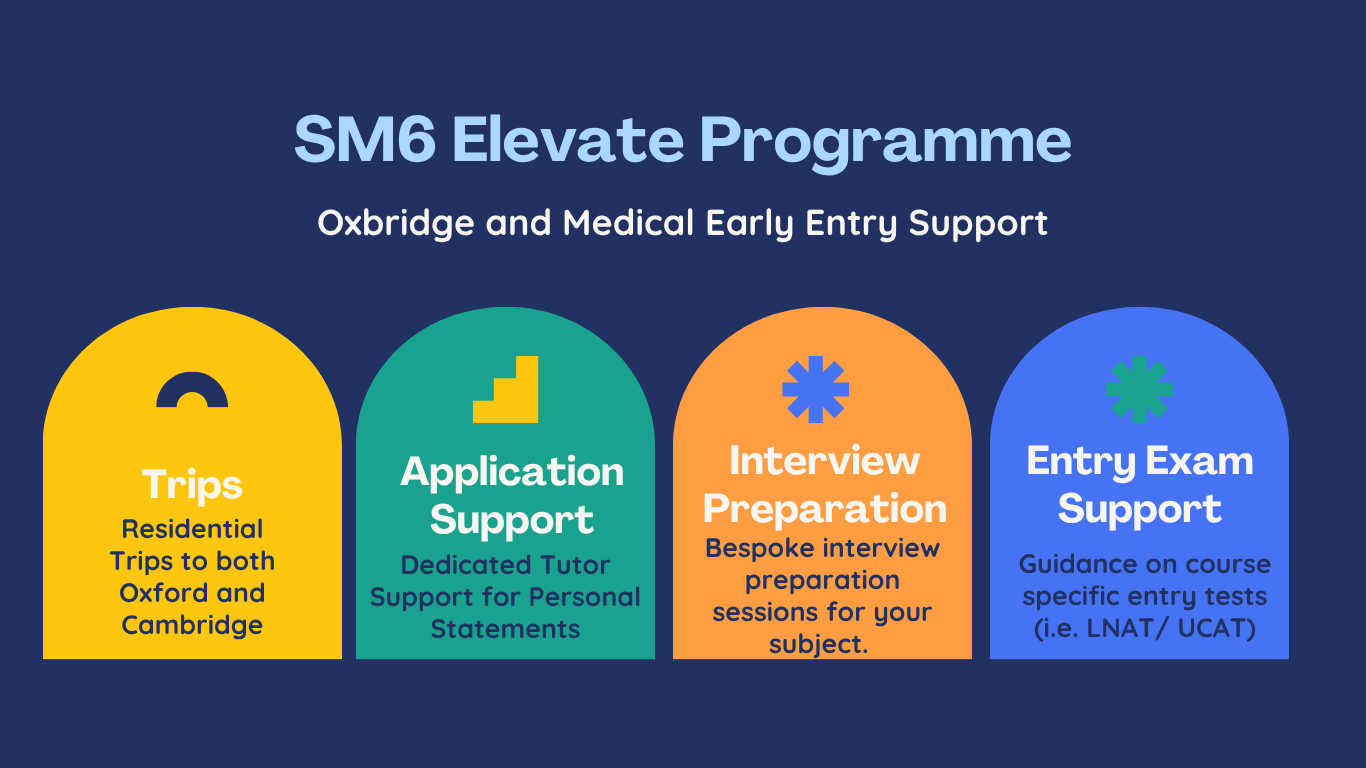 SM6 Elevate Programme

Oxbridge and Medical Early Entry Support

Trips

Residential Trips to both Oxford and Cambridge

Application Support

Dedicated Tutor Support for Personal Statements

Interview Preparation

Bespoke interview preparation sessions for your subject.

Entry Exam Support

Guidance on course specific entry tests (i.e. LNAT/ UCAT)